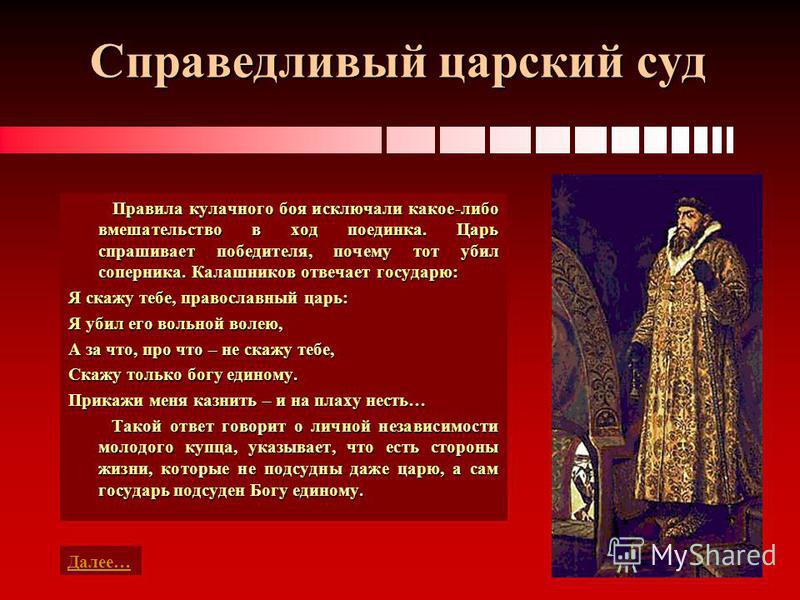 Справедливый царский суд

Правила кулачного боя исключали какое-либо вмешательство в ход поединка. Царь спрашивает победителя, почему тот убил соперника. Калашников отвечает государю:

Я скажу тебе, православный царь:

Я убил его вольной волею,

А за что, про что – не скажу тебе,

Скажу только богу единому.

Прикажи меня казнить – и на плаху несть…

Такой ответ говорит о личной независимости молодого купца, указывает, что есть стороны жизни, которые не подсудны даже царю, а сам государь подсуден Богу единому.

Далее…

MyShared